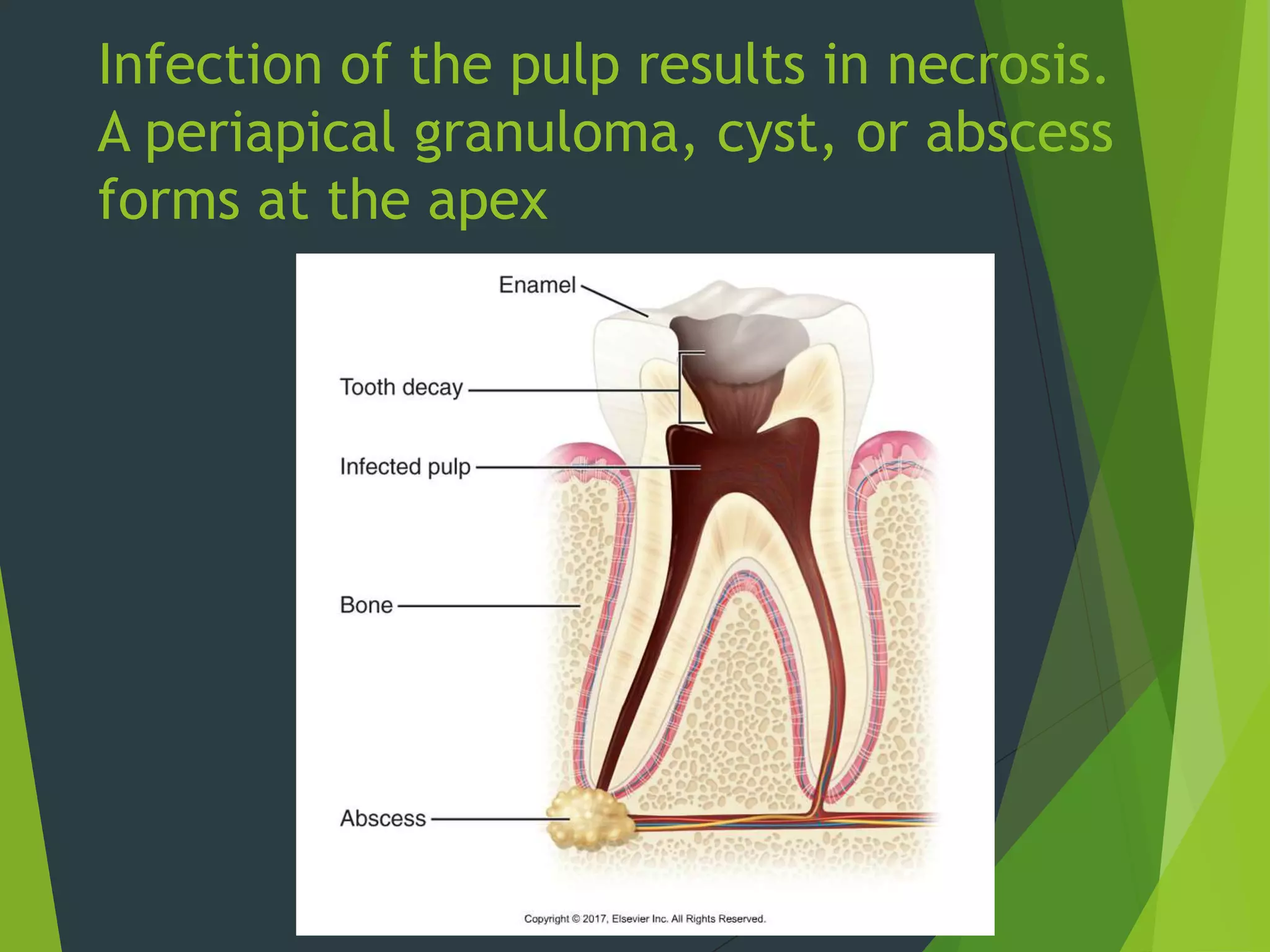 Infection of the pulp results in necrosis. A periapical granuloma, cyst, or abscess forms at the apex

Enamel

Tooth decay

Infected pulp

Bone

Abscess

Copyright © 2017, Elsevier Inc. All Rights Reserved.